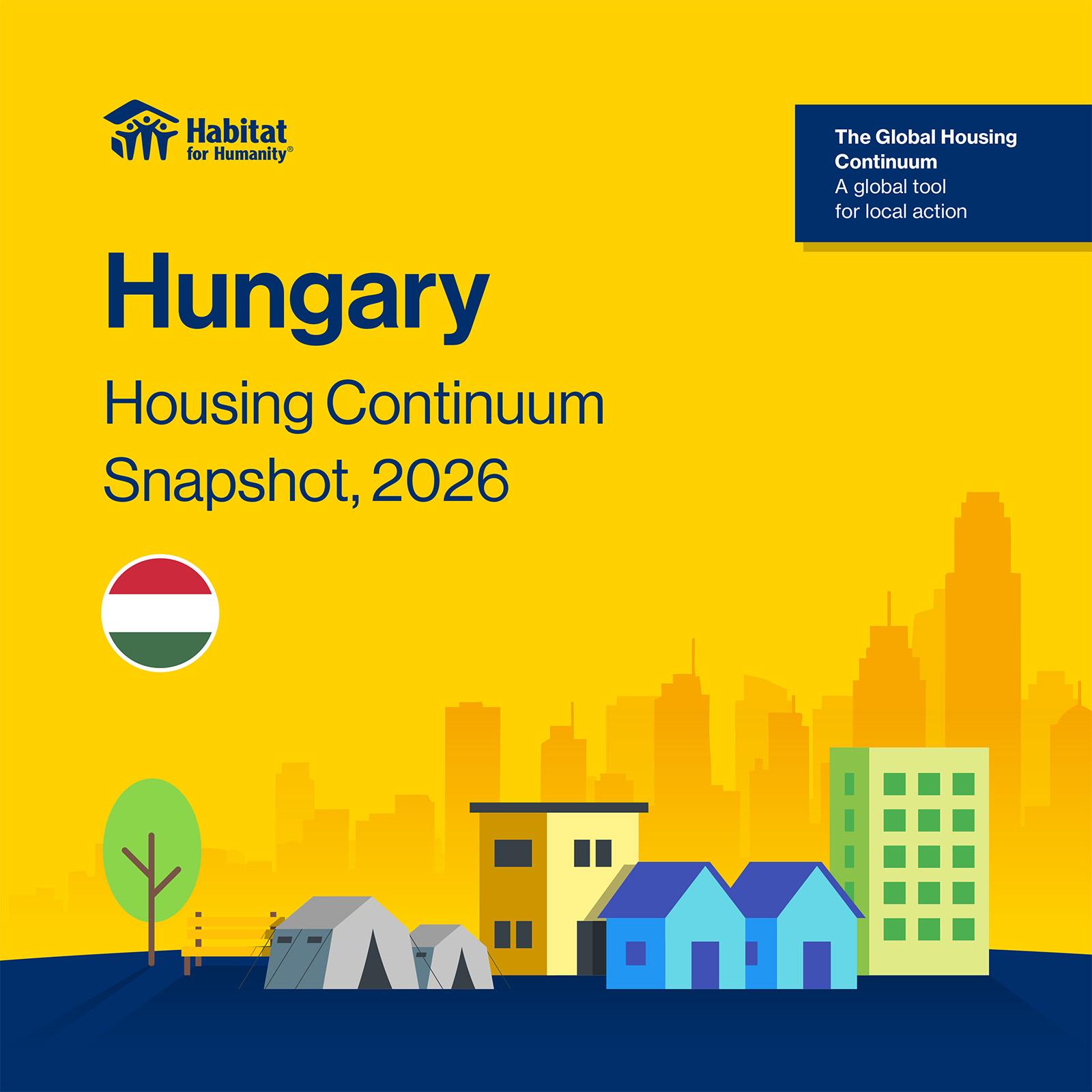 Habitat for Humanity®

The Global Housing Continuum
A global tool for local action

Hungary

Housing Continuum Snapshot, 2026